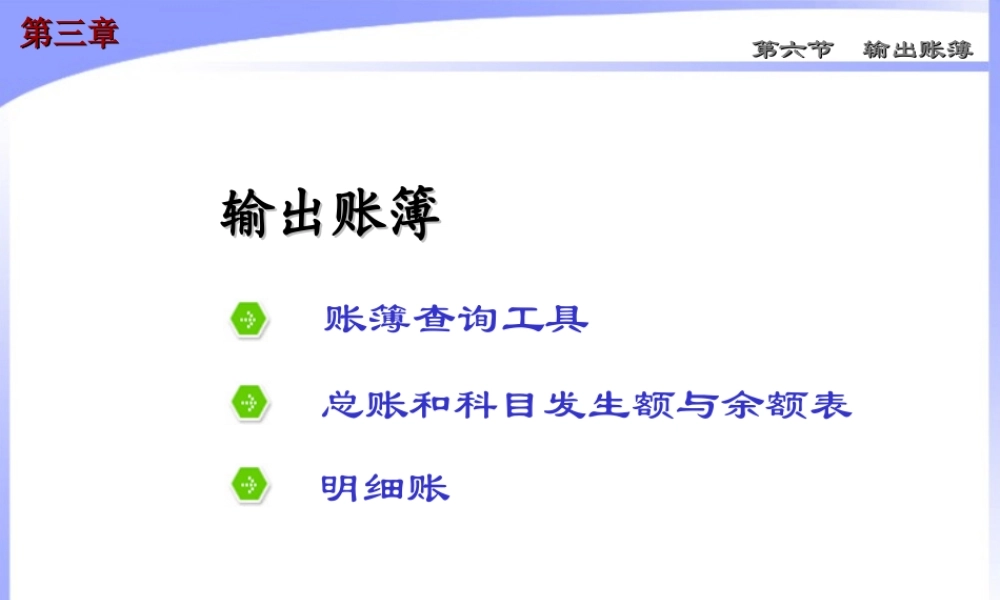 第三章

第六节　输出账簿

输出账簿

账簿查询工具

总账和科目发生额与余额表

明细账